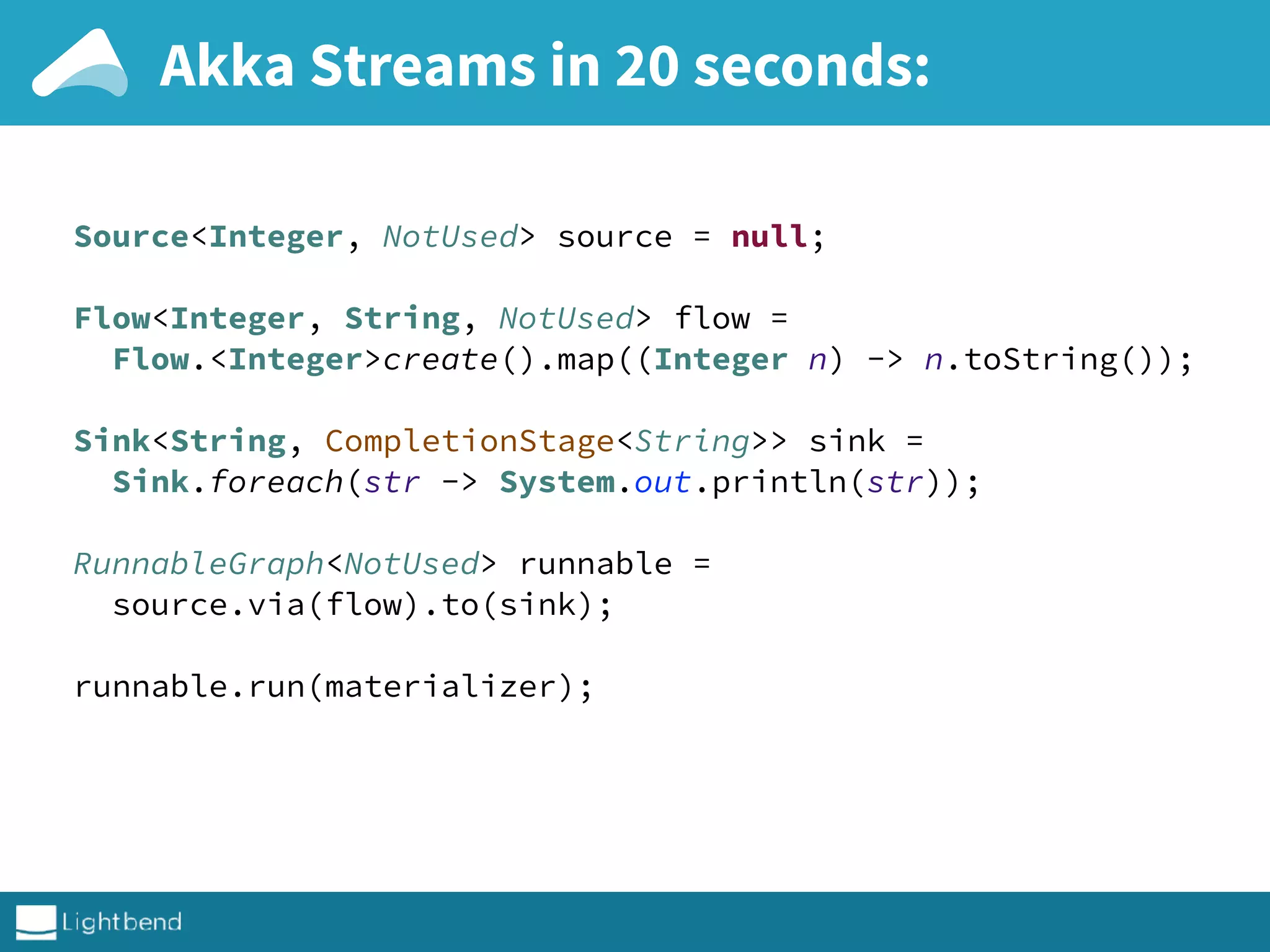 Akka Streams in 20 seconds:

Source<Integer, NotUsed> source = null;

Flow<Integer, String, NotUsed> flow =
  Flow.<Integer>create().map((Integer n) -> n.toString());

Sink<String, CompletionStage<String>> sink =
  Sink.foreach(str -> System.out.println(str));

RunnableGraph<NotUsed> runnable =
  source.via(flow).to(sink);

runnable.run(materializer);

Lightbend